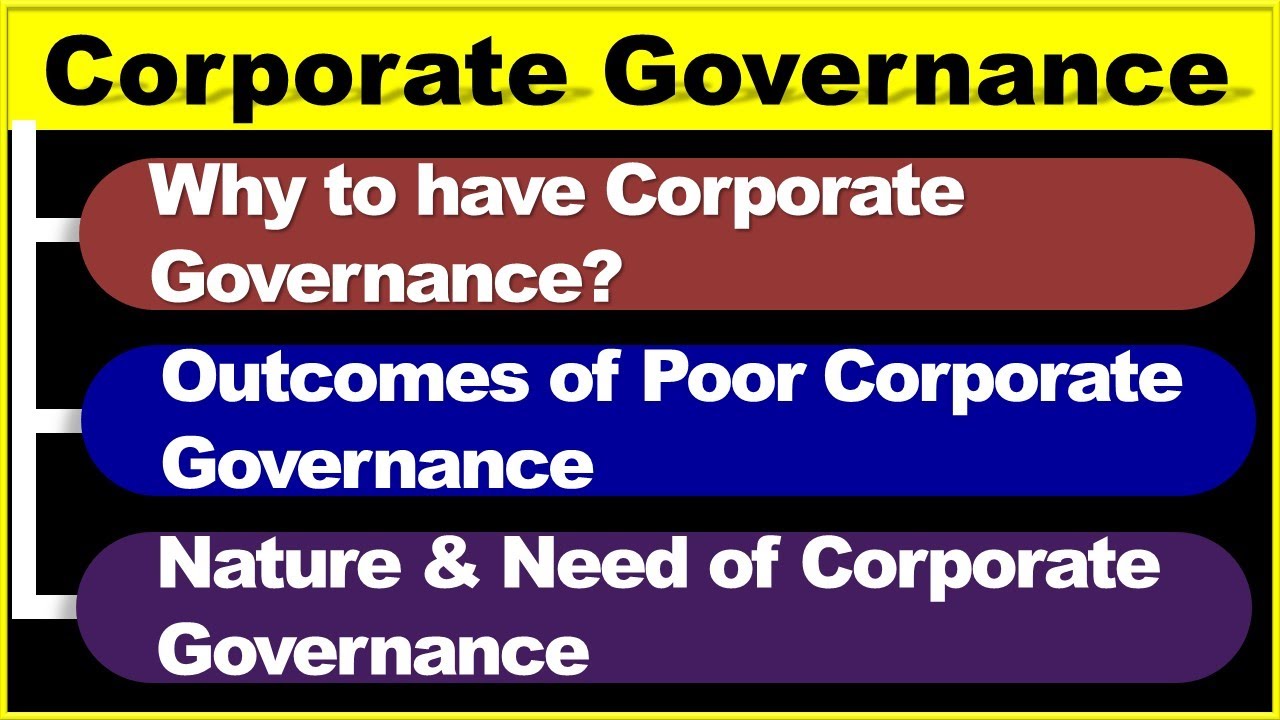 Corporate Governance

Why to have Corporate Governance?

Outcomes of Poor Corporate Governance

Nature & Need of Corporate Governance